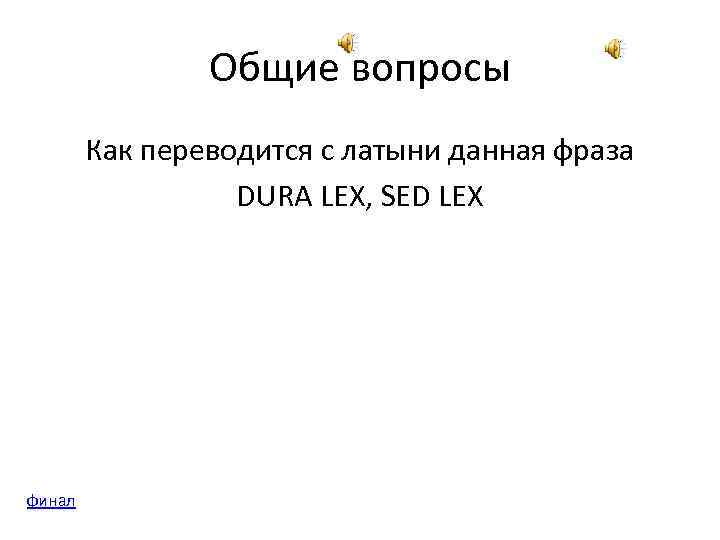 Общие вопросы

Как переводится с латыни данная фраза

DURA LEX, SED LEX

финал